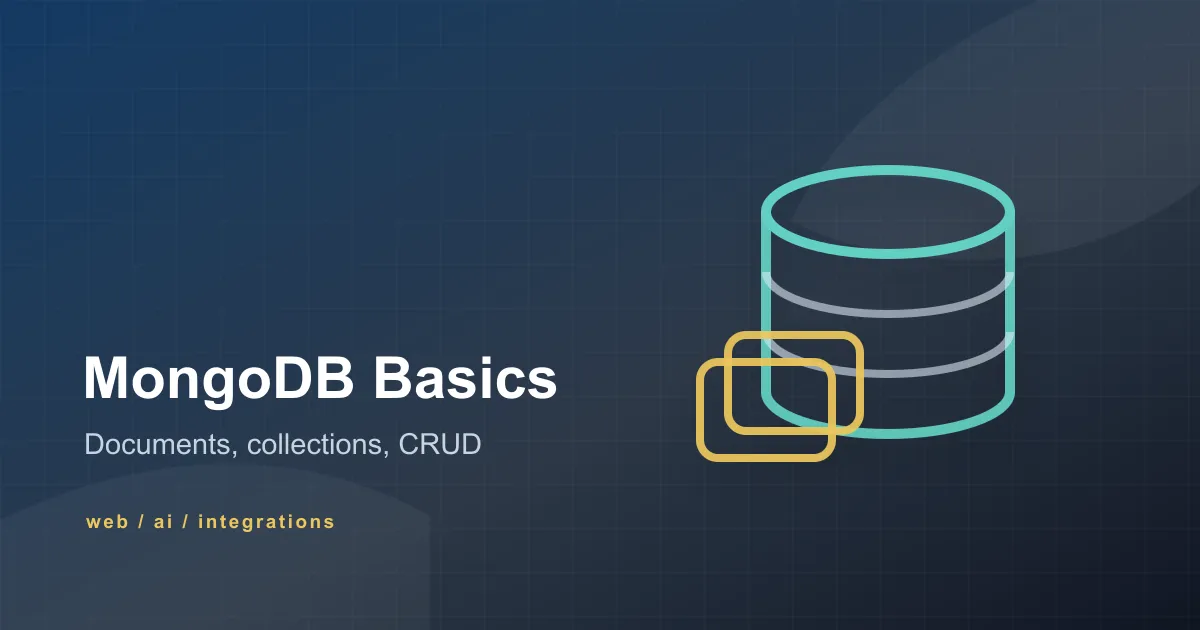 MongoDB Basics

Documents, collections, CRUD

web / ai / integrations